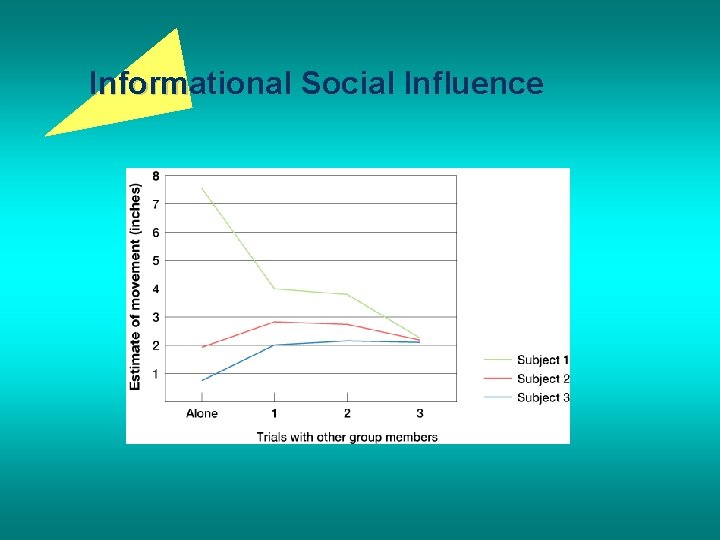 Informational Social Influence

Estimate of movement (inches)

8
7
6
5
4
3
2
1

Alone
1
2
3

Trials with other group members

Subject 1
Subject 2
Subject 3